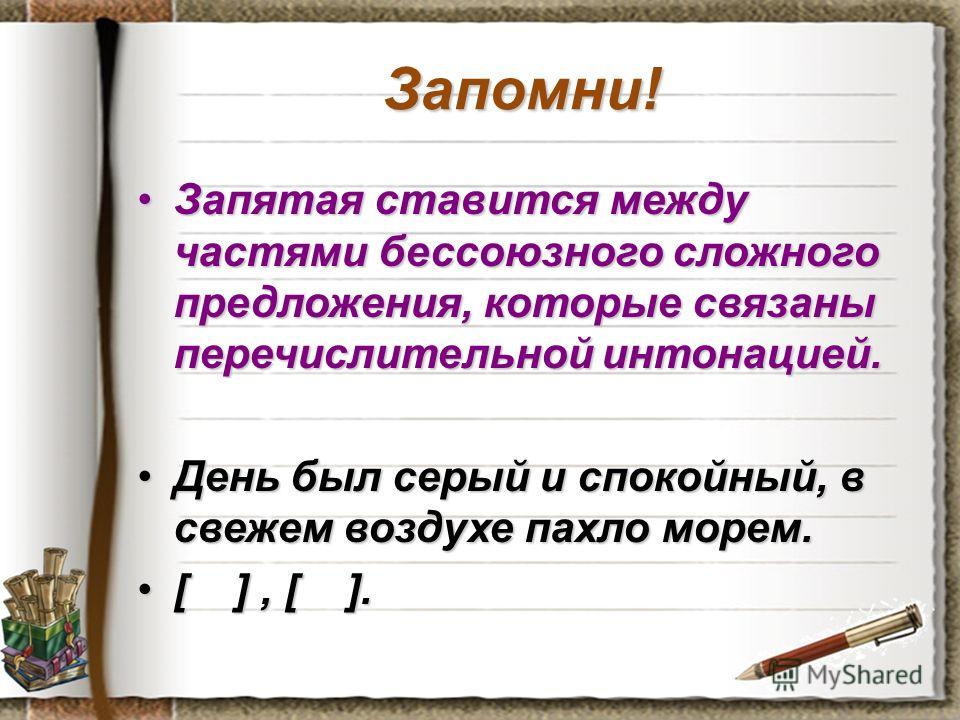 Запомни!

• Запятая ставится между частями бессоюзного сложного предложения, которые связаны перечислительной интонацией.

• День был серый и спокойный, в свежем воздухе пахло морем.

• [ ] , [ ].

MyShared